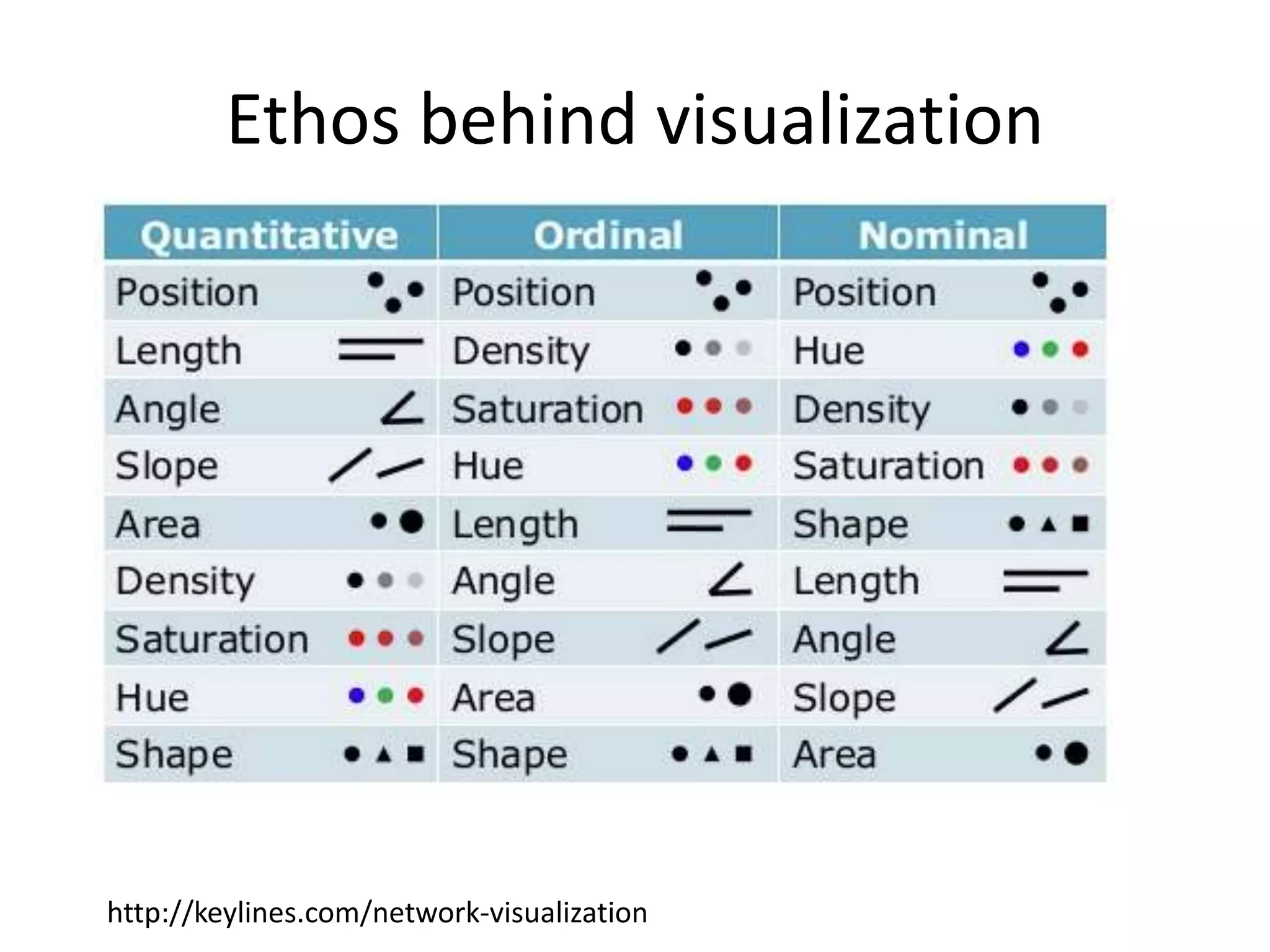 Ethos behind visualization

| Quantitative | Ordinal | Nominal |
|---|---|---|
| Position | Position | Position |
| Length | Density | Hue |
| Angle | Saturation | Density |
| Slope | Hue | Saturation |
| Area | Length | Shape |
| Density | Angle | Length |
| Saturation | Slope | Angle |
| Hue | Area | Slope |
| Shape | Shape | Area |

http://keylines.com/network-visualization